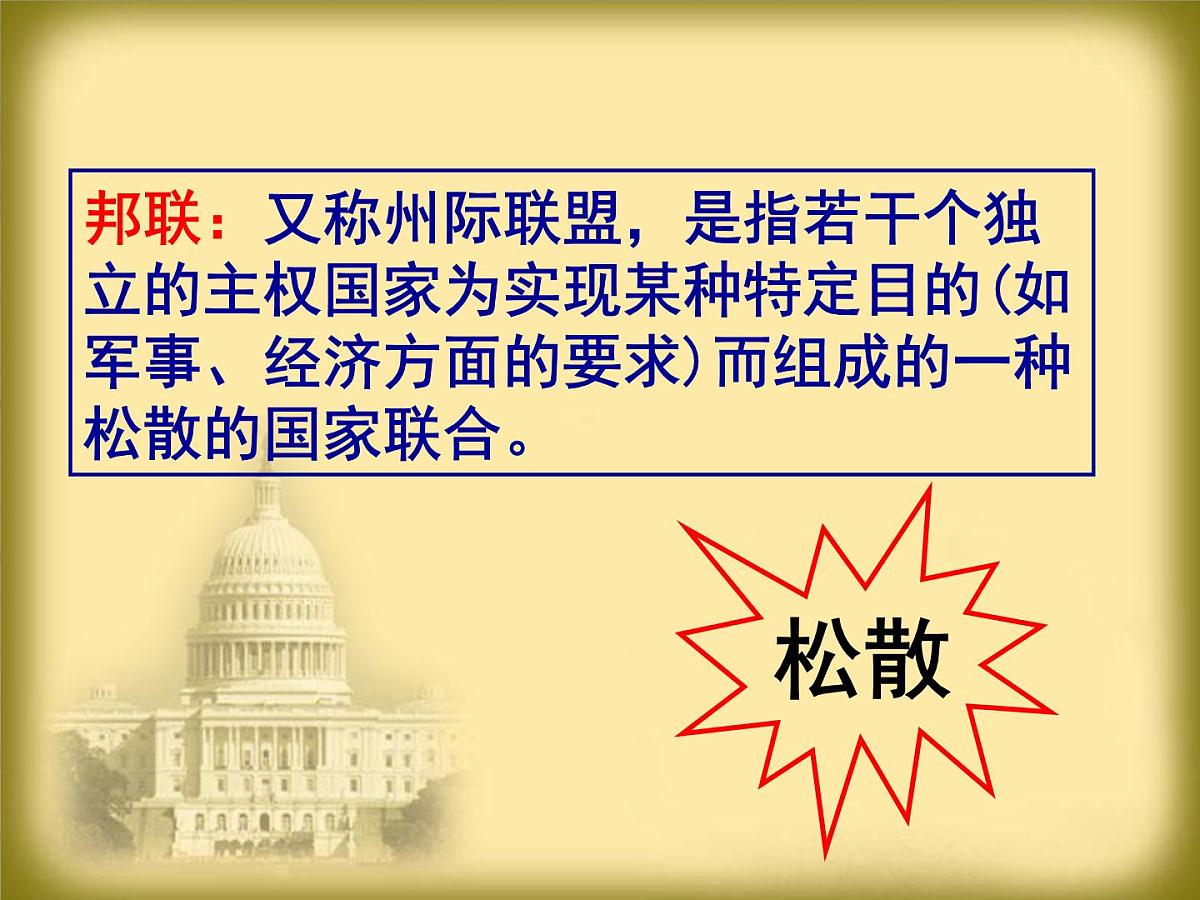 邦联：又称州际联盟，是指若干个独立的主权国家为实现某种特定目的(如军事、经济方面的要求)而组成的一种松散的国家联合。

松散